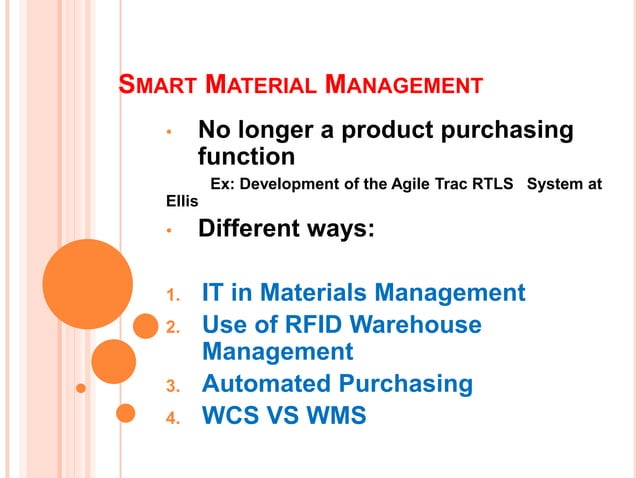 SMART MATERIAL MANAGEMENT

• No longer a product purchasing function

Ex: Development of the Agile Trac RTLS System at Ellis

• Different ways:

1. IT in Materials Management
2. Use of RFID Warehouse Management
3. Automated Purchasing
4. WCS VS WMS